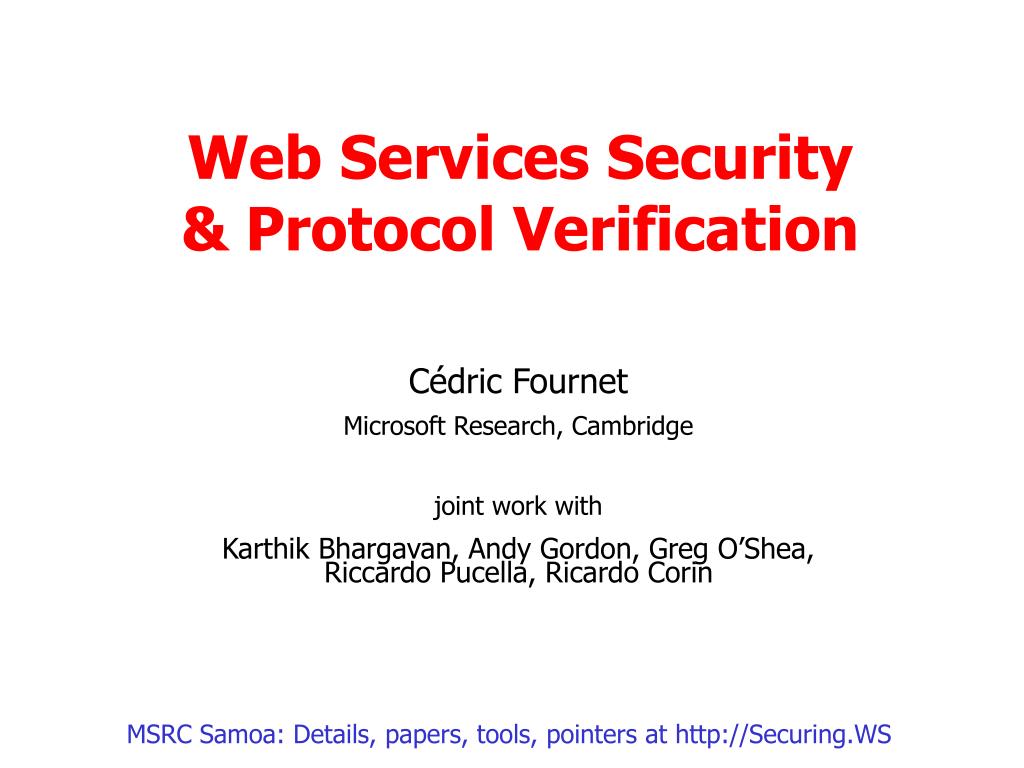 Web Services Security
& Protocol Verification

Cédric Fournet

Microsoft Research, Cambridge

joint work with

Karthik Bhargavan, Andy Gordon, Greg O'Shea, Riccardo Pucella, Ricardo Corin

MSRC Samoa: Details, papers, tools, pointers at http://Securing.WS